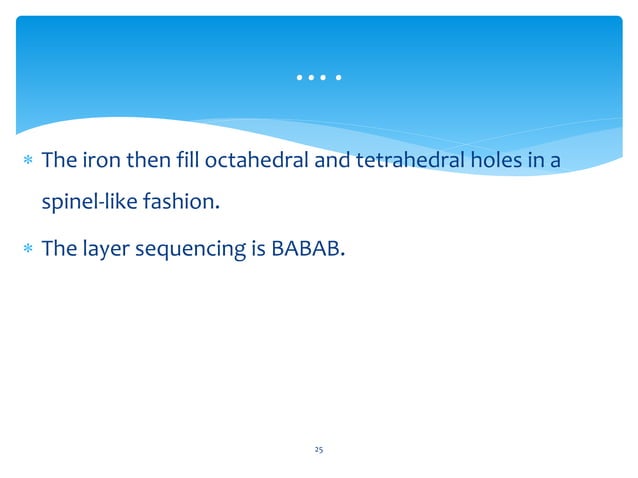 ….

* The iron then fill octahedral and tetrahedral holes in a spinel-like fashion.

* The layer sequencing is BABAB.

25